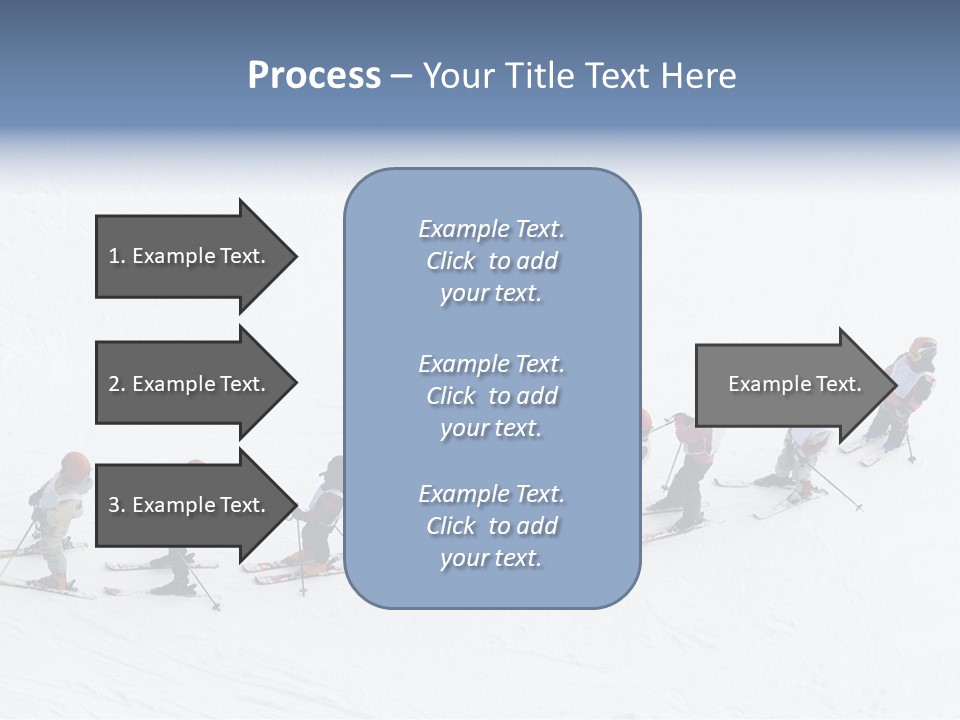 Process – Your Title Text Here

1. Example Text.

2. Example Text.

3. Example Text.

Example Text. Click to add your text.

Example Text. Click to add your text.

Example Text. Click to add your text.

Example Text.